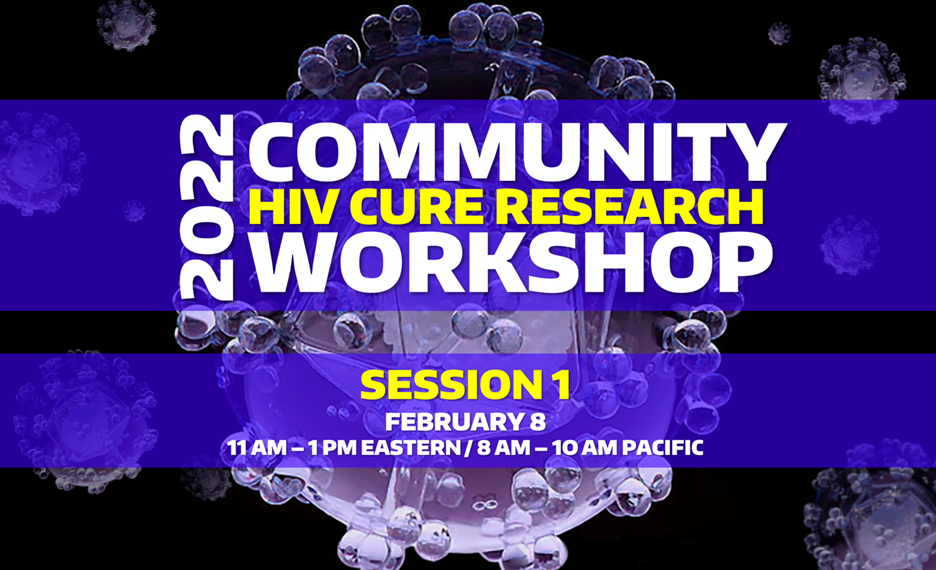 2022
COMMUNITY
HIV CURE RESEARCH
WORKSHOP

SESSION 1
FEBRUARY 8
11 AM – 1 PM EASTERN / 8 AM – 10 AM PACIFIC